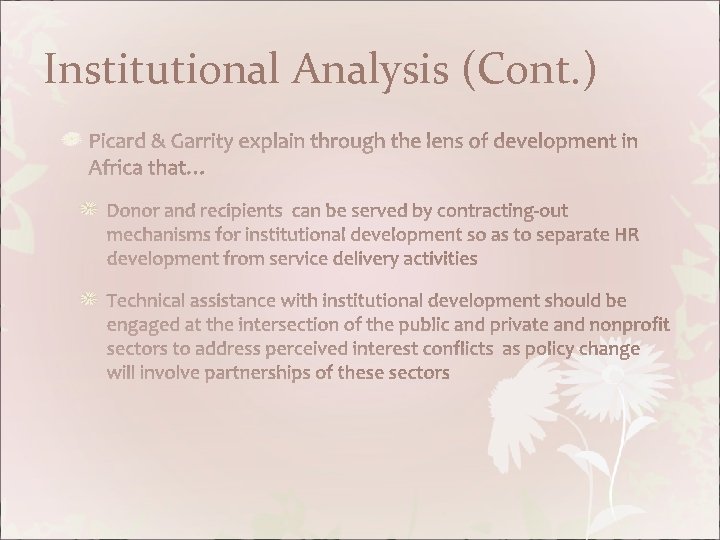 Institutional Analysis (Cont.)

Picard & Garrity explain through the lens of development in Africa that…

Donor and recipients can be served by contracting-out mechanisms for institutional development so as to separate HR development from service delivery activities

Technical assistance with institutional development should be engaged at the intersection of the public and private and nonprofit sectors to address perceived interest conflicts as policy change will involve partnerships of these sectors